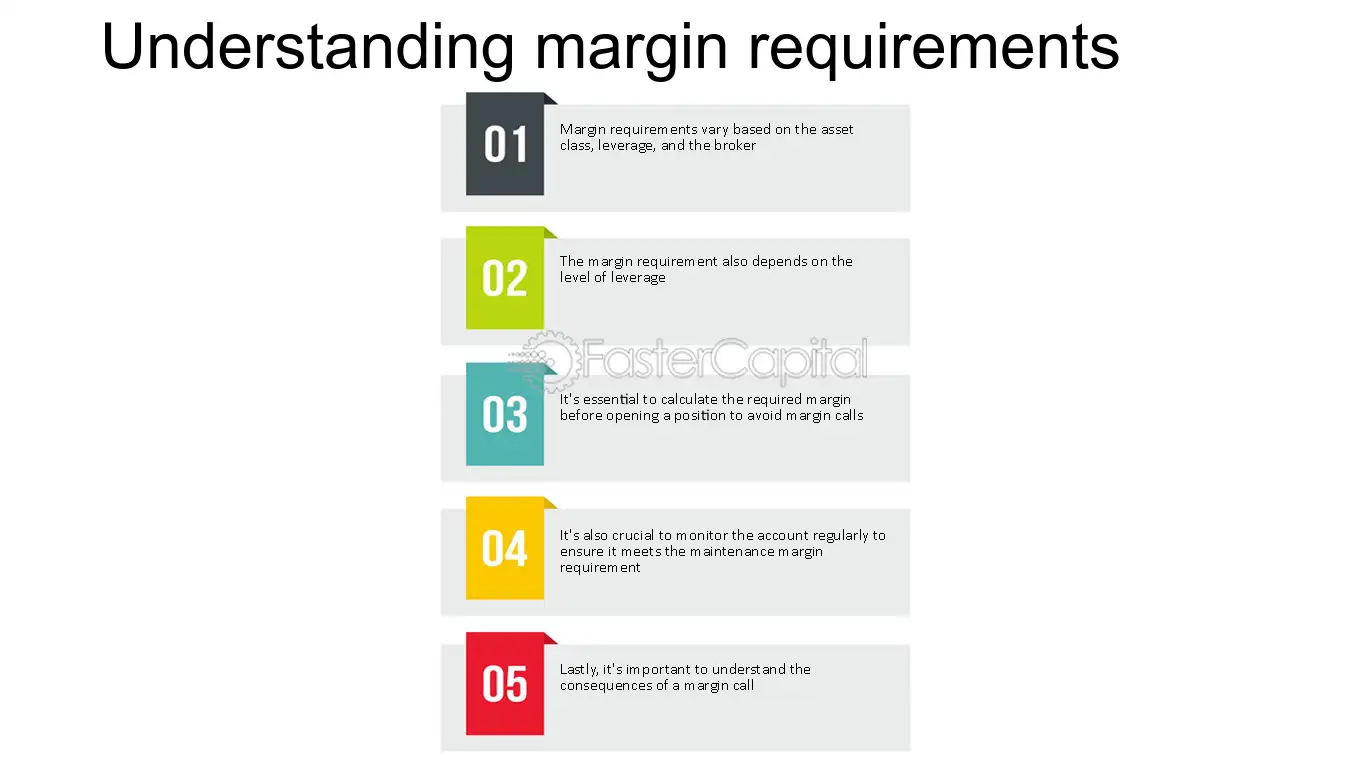 Understanding margin requirements

01

Margin requirements vary based on the asset class, leverage, and the broker

02

The margin requirement also depends on the level of leverage

03

It's essential to calculate the required margin before opening a position to avoid margin calls

04

It's also crucial to monitor the account regularly to ensure it meets the maintenance margin requirement

05

Lastly, it's important to understand the consequences of a margin call

FasterCapital